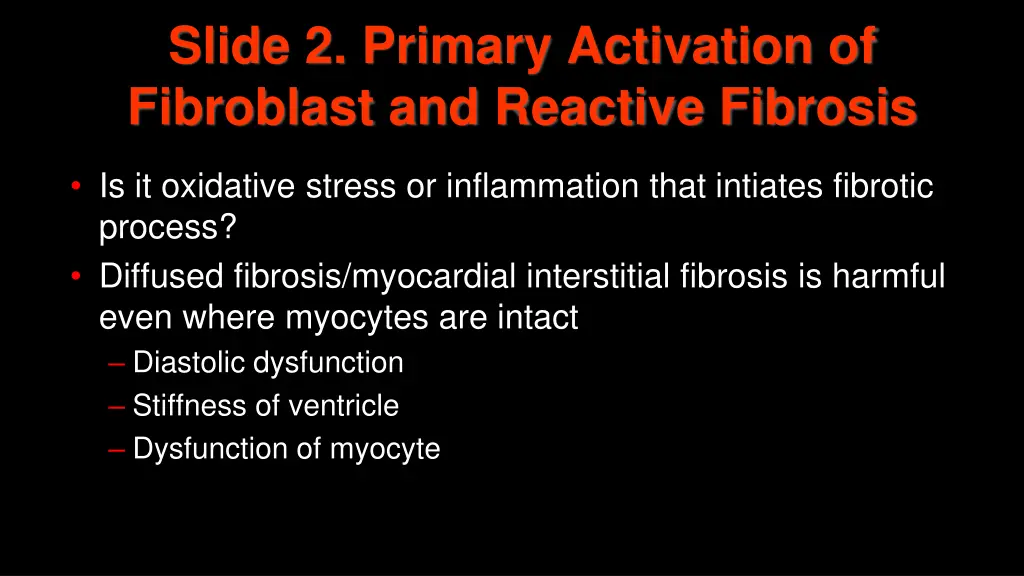 Slide 2. Primary Activation of Fibroblast and Reactive Fibrosis

• Is it oxidative stress or inflammation that intiates fibrotic process?
• Diffused fibrosis/myocardial interstitial fibrosis is harmful even where myocytes are intact
– Diastolic dysfunction
– Stiffness of ventricle
– Dysfunction of myocyte